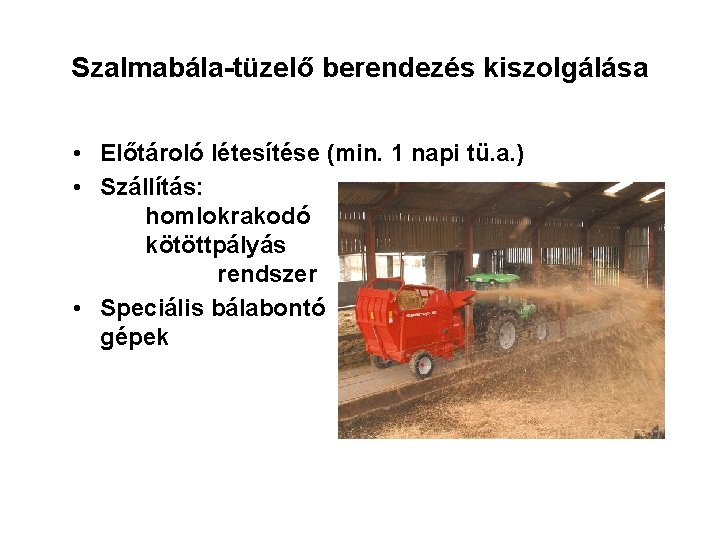 Szalmabála-tüzelő berendezés kiszolgálása

• Előtároló létesítése (min. 1 napi tü.a.)
• Szállítás:
homlokrakodó
kötöttpályás
rendszer
• Speciális bálabontó gépek